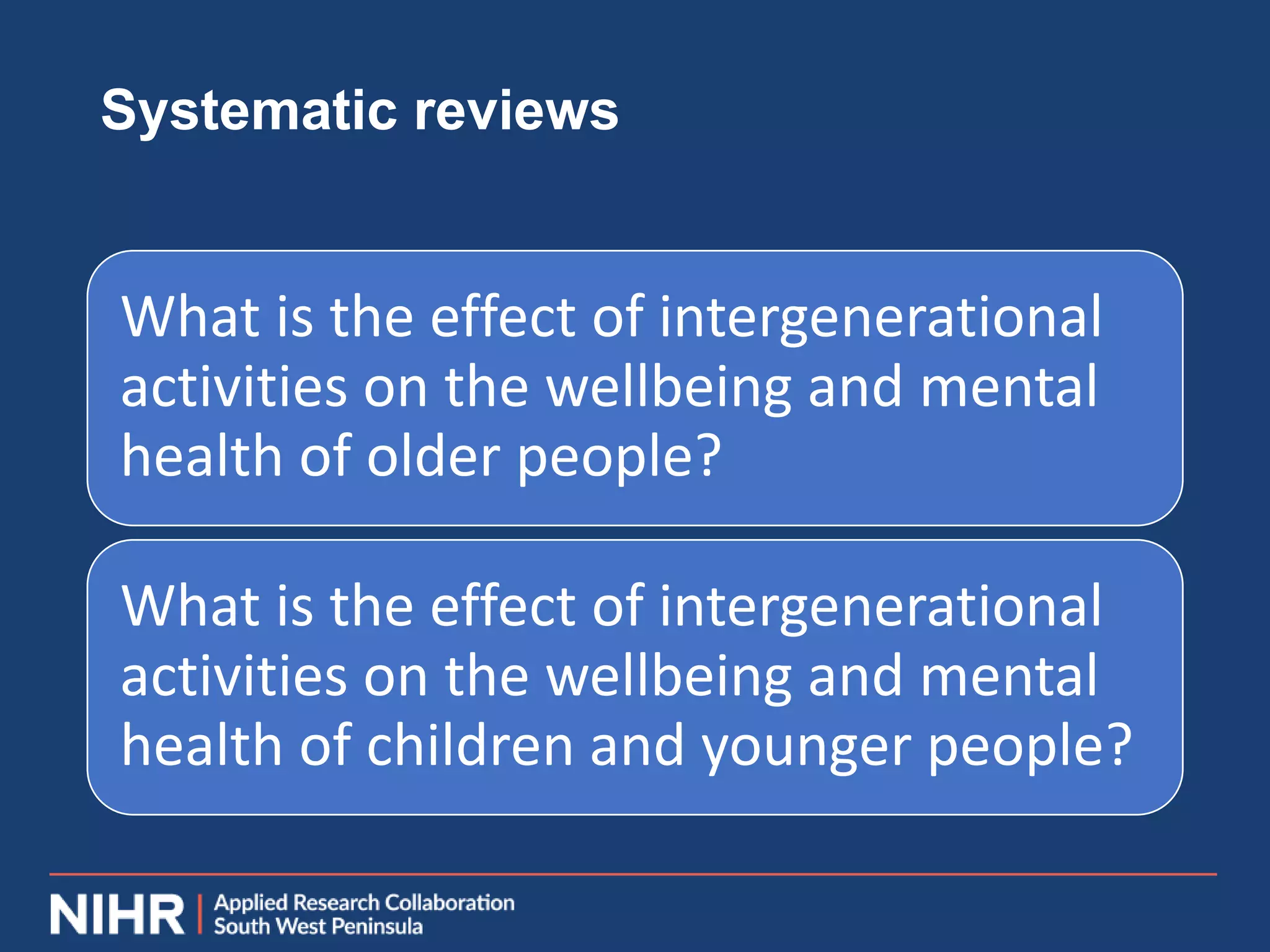 Systematic reviews

What is the effect of intergenerational activities on the wellbeing and mental health of older people?

What is the effect of intergenerational activities on the wellbeing and mental health of children and younger people?

NIHR | Applied Research Collaboration South West Peninsula